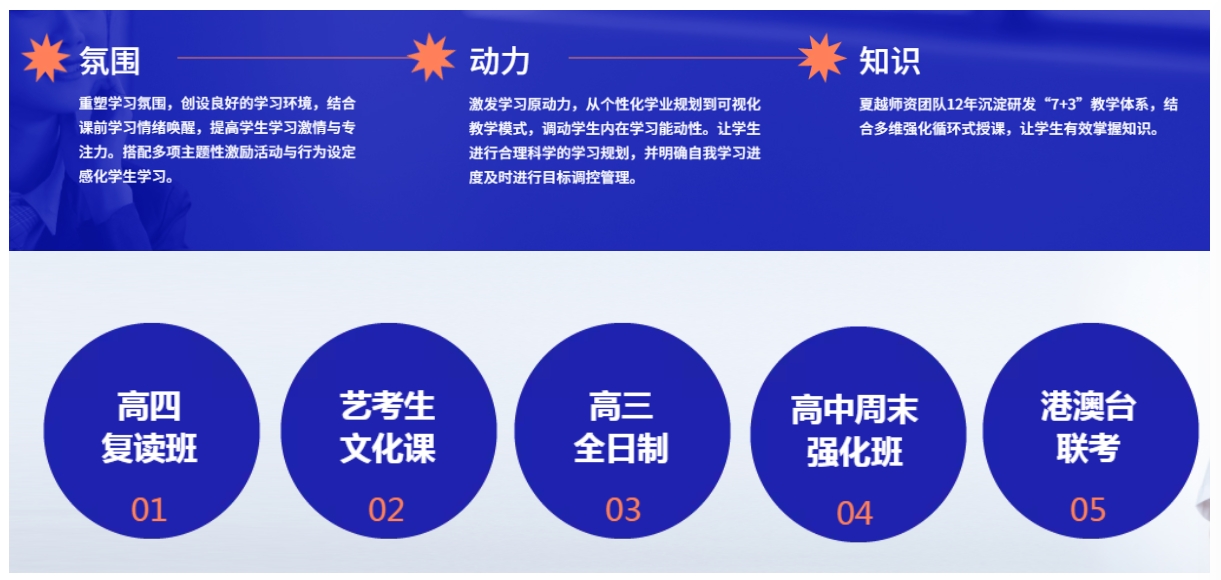 氛围

重塑学习氛围，创设良好的学习环境，结合课前学习情绪唤醒，提高学生学习激情与专注力。搭配多项主题性激励活动与行为设定感化学生学习。

动力

激发学习原动力，从个性化学业规划到可视化教学模式，调动学生内在学习能动性。让学生进行合理科学的学习规划，并明确自我学习进度及时进行目标调控管理。

知识

夏越师资团队12年沉淀研发“7+3”教学体系，结合多维强化循环式授课，让学生有效掌握知识。

高四
复读班
01

艺考生
文化课
02

高三
全日制
03

高中周末
强化班
04

港澳台
联考
05